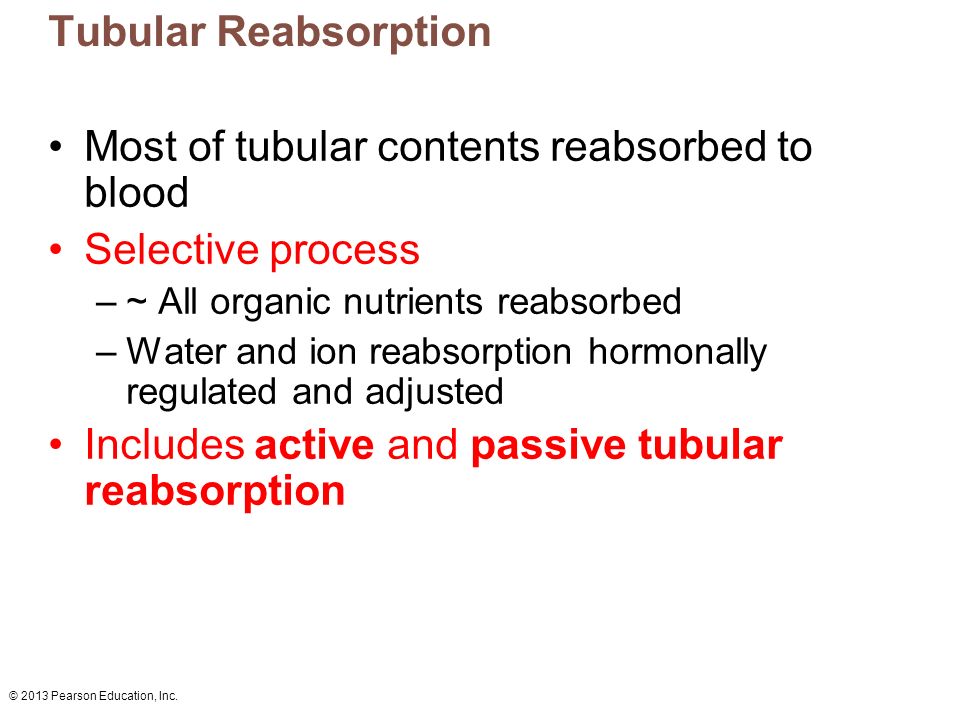 Tubular Reabsorption

• Most of tubular contents reabsorbed to blood

• Selective process

– ~ All organic nutrients reabsorbed

– Water and ion reabsorption hormonally regulated and adjusted

• Includes active and passive tubular reabsorption

© 2013 Pearson Education, Inc.